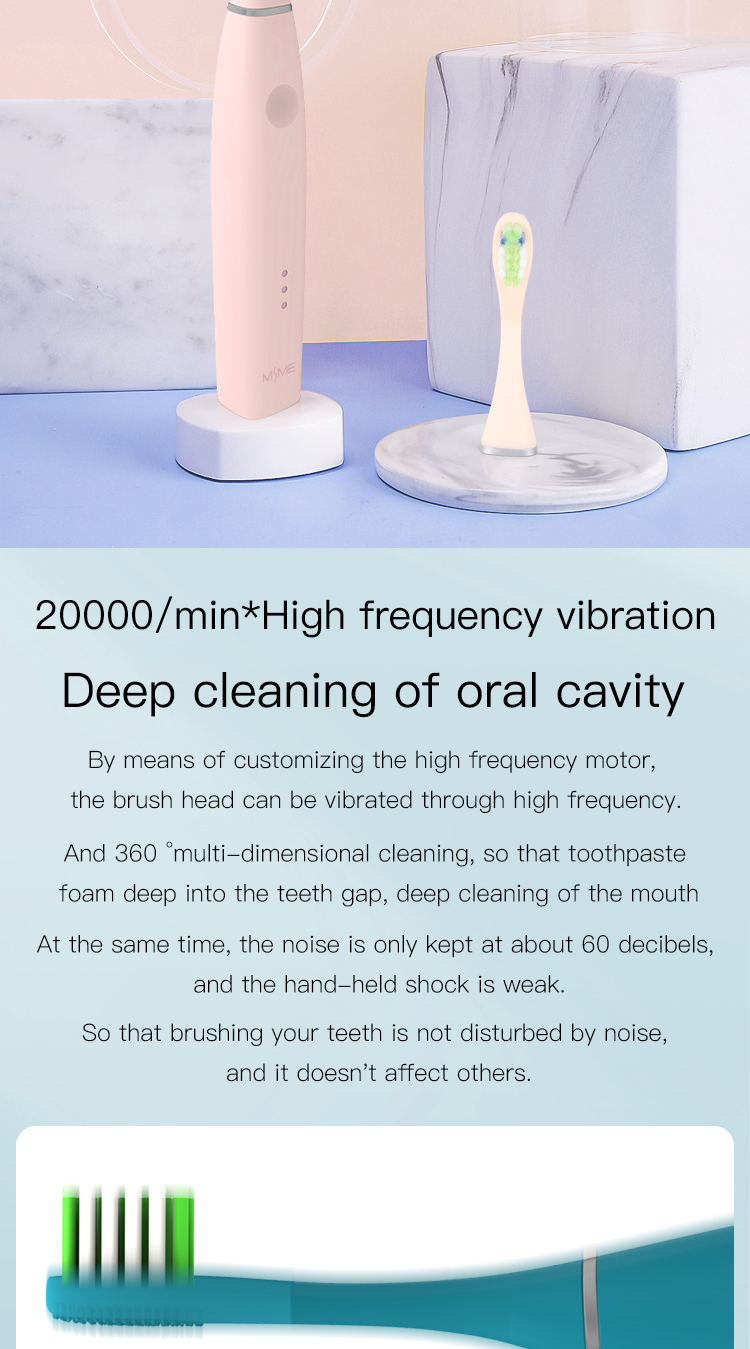 MIME

20000/min*High frequency vibration

Deep cleaning of oral cavity

By means of customizing the high frequency motor, the brush head can be vibrated through high frequency.

And 360 °multi-dimensional cleaning, so that toothpaste foam deep into the teeth gap, deep cleaning of the mouth

At the same time, the noise is only kept at about 60 decibels, and the hand-held shock is weak.

So that brushing your teeth is not disturbed by noise, and it doesn't affect others.